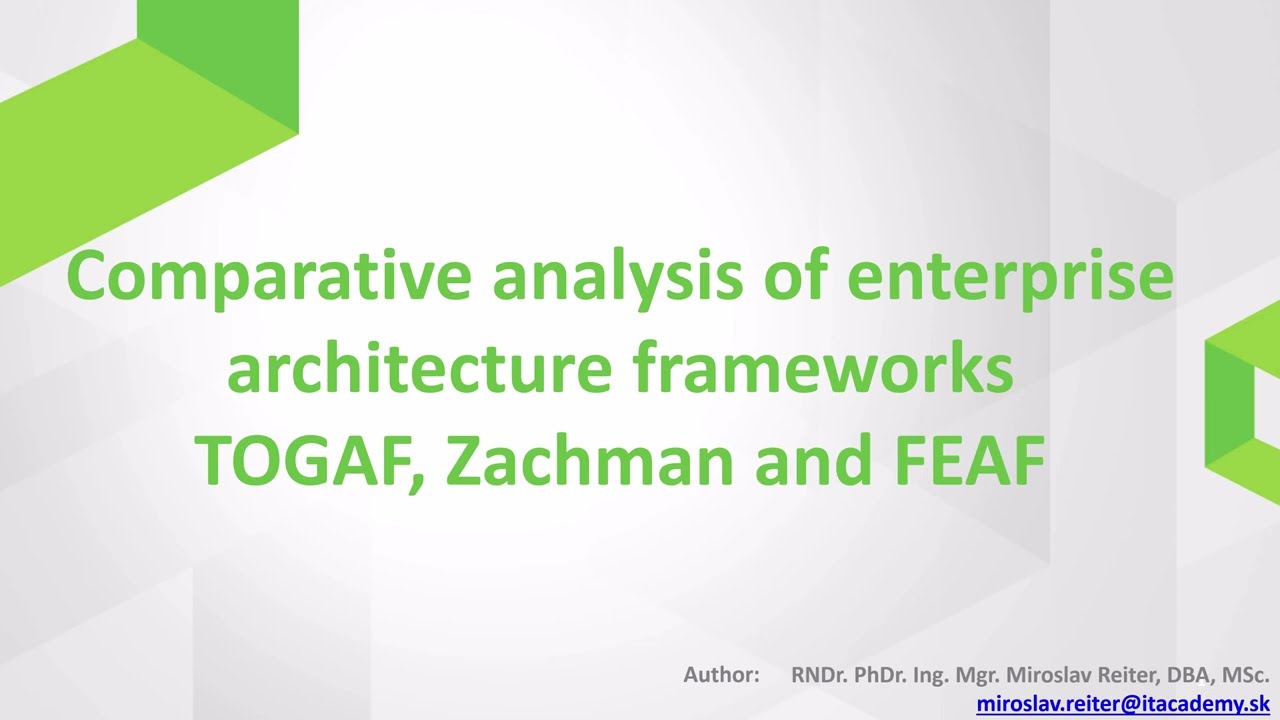 Comparative analysis of enterprise architecture frameworks
TOGAF, Zachman and FEAF

Author: RNDr. PhDr. Ing. Mgr. Miroslav Reiter, DBA, MSc.
miroslav.reiter@itacademy.sk